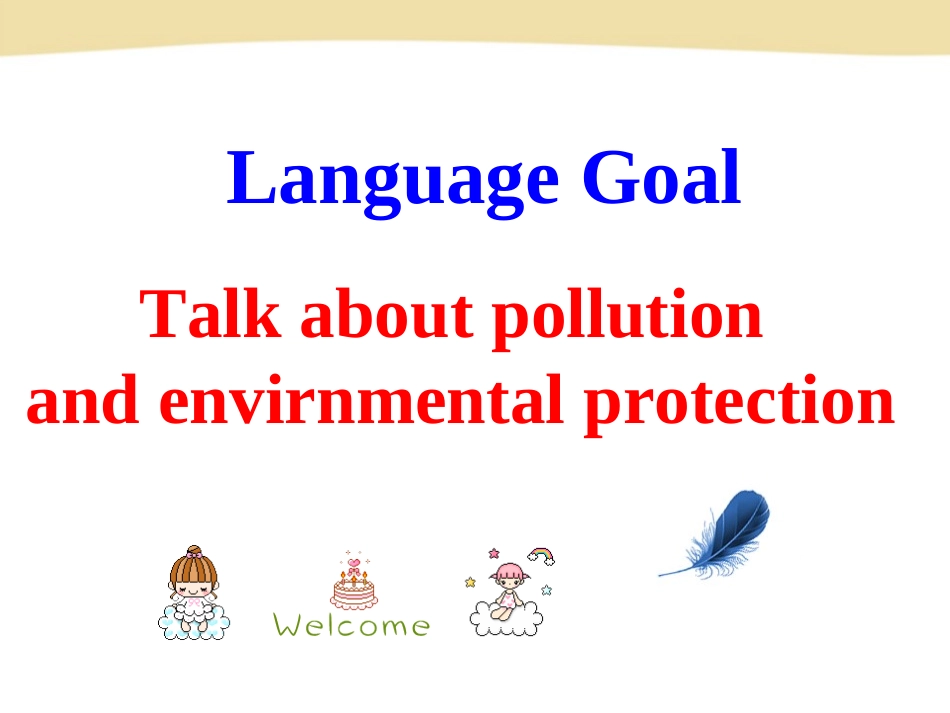 Language Goal

Talk about pollution and envirnmental protection

Welcome